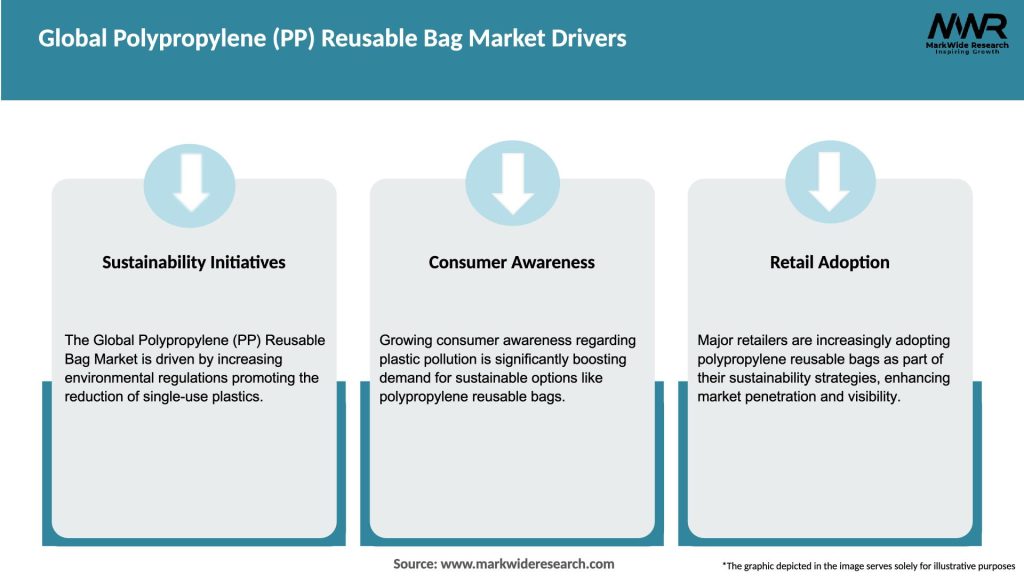 Global Polypropylene (PP) Reusable Bag Market Drivers

MWR
MarkWide Research
Inspiring Growth

Sustainability Initiatives

The Global Polypropylene (PP) Reusable Bag Market is driven by increasing environmental regulations promoting the reduction of single-use plastics.

Consumer Awareness

Growing consumer awareness regarding plastic pollution is significantly boosting demand for sustainable options like polypropylene reusable bags.

Retail Adoption

Major retailers are increasingly adopting polypropylene reusable bags as part of their sustainability strategies, enhancing market penetration and visibility.

Source: www.markwideresearch.com

*The graphic depicted in the image serves solely for illustrative purposes